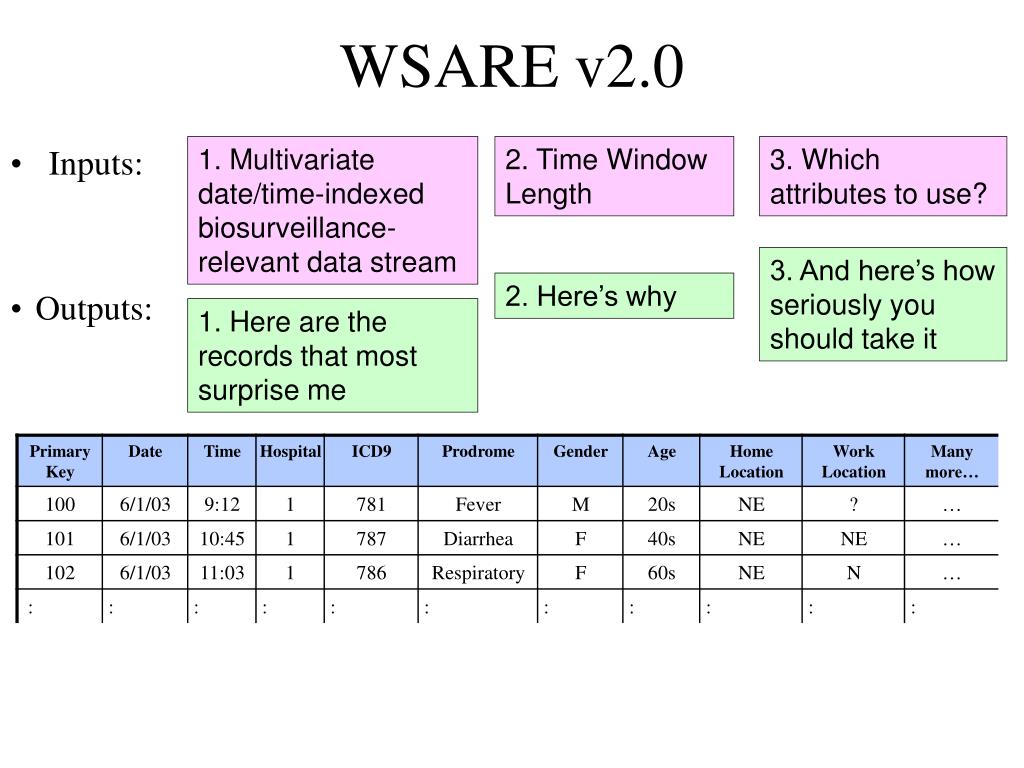 WSARE v2.0

• Inputs:

1. Multivariate date/time-indexed biosurveillance-relevant data stream

2. Time Window Length

3. Which attributes to use?

• Outputs:

1. Here are the records that most surprise me

2. Here's why

3. And here's how seriously you should take it

| Primary Key | Date | Time | Hospital | ICD9 | Prodrome | Gender | Age | Home Location | Work Location | Many more… |
|---|---|---|---|---|---|---|---|---|---|---|
| 100 | 6/1/03 | 9:12 | 1 | 781 | Fever | M | 20s | NE | ? | … |
| 101 | 6/1/03 | 10:45 | 1 | 787 | Diarrhea | F | 40s | NE | NE | … |
| 102 | 6/1/03 | 11:03 | 1 | 786 | Respiratory | F | 60s | NE | N | … |
| : | : | : | : | : | : | : | : | : | : | : |